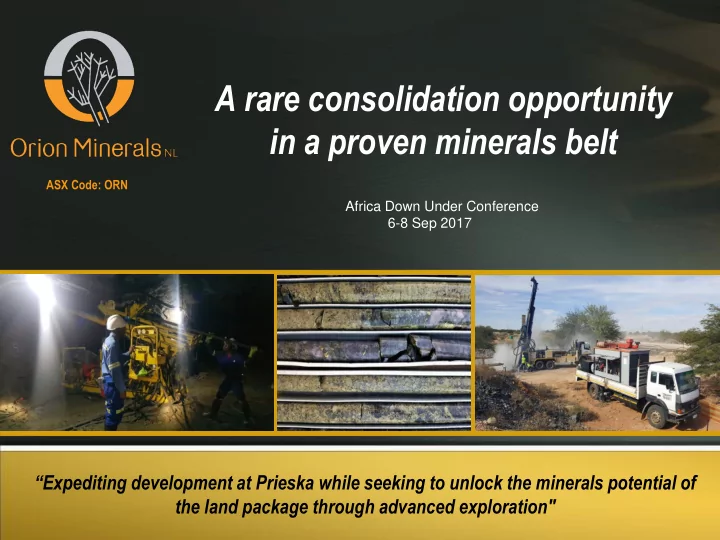 Orion Minerals NL

ASX Code: ORN

A rare consolidation opportunity in a proven minerals belt

Africa Down Under Conference
6-8 Sep 2017

“Expediting development at Prieska while seeking to unlock the minerals potential of the land package through advanced exploration"